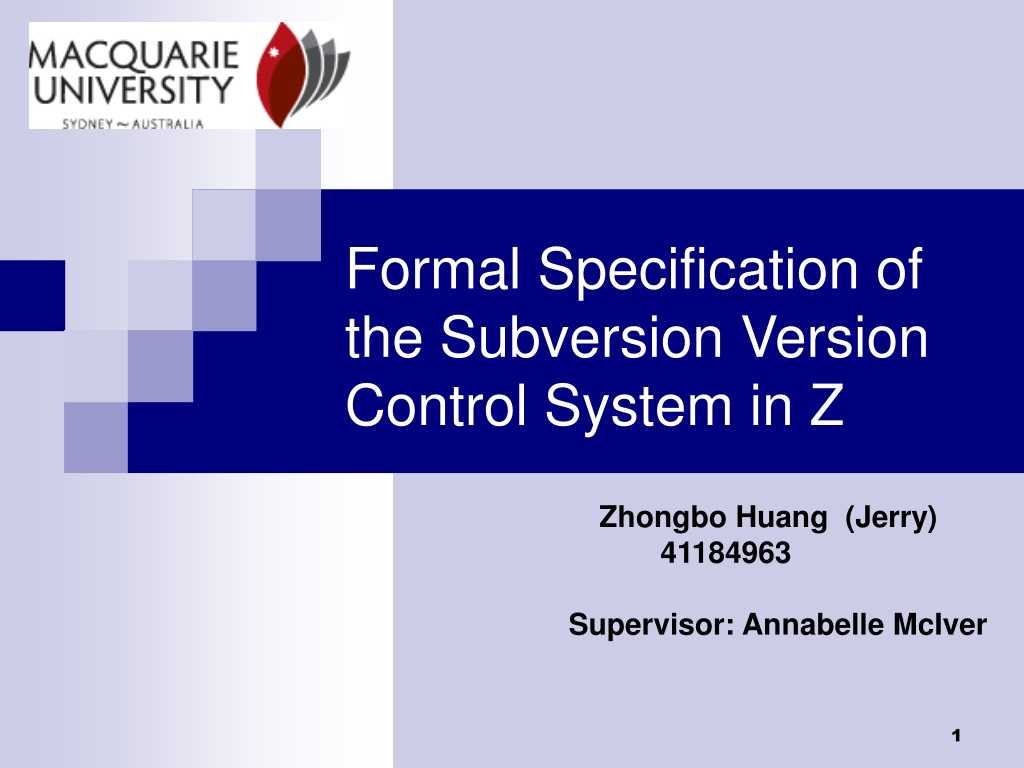 MACQUARIE UNIVERSITY
SYDNEY ~ AUSTRALIA

Formal Specification of the Subversion Version Control System in Z

Zhongbo Huang (Jerry)
41184963

Supervisor: Annabelle McIver

1